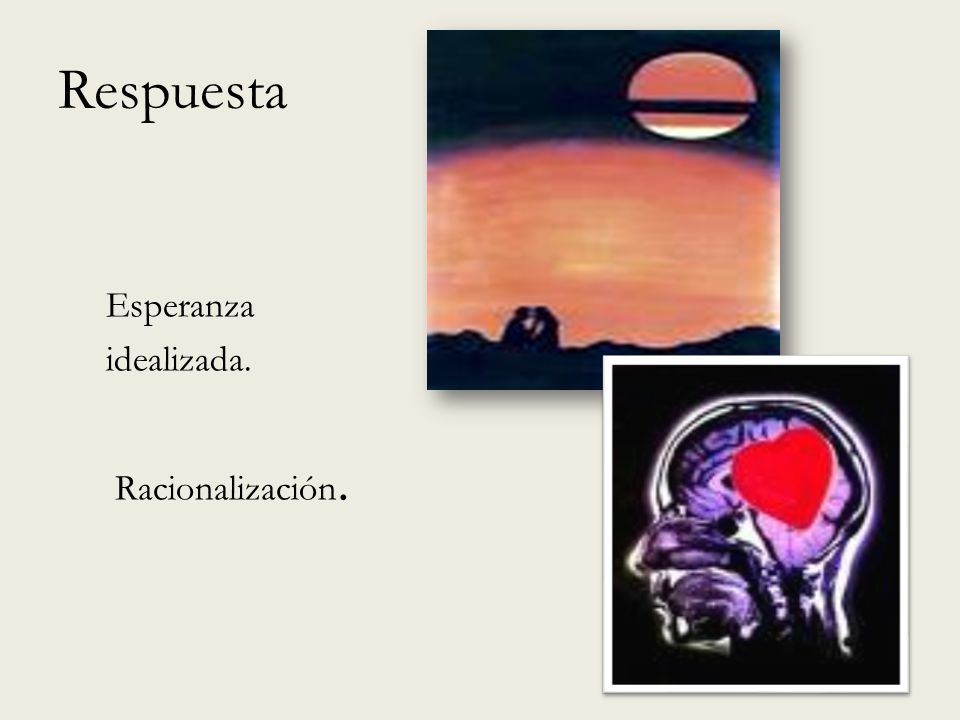 Respuesta

Esperanza idealizada.

Racionalización.